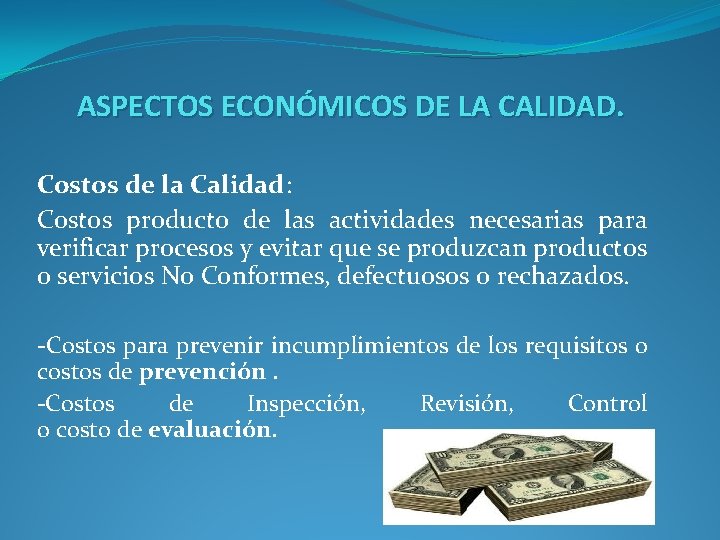 ASPECTOS ECONÓMICOS DE LA CALIDAD.

Costos de la Calidad:

Costos producto de las actividades necesarias para verificar procesos y evitar que se produzcan productos o servicios No Conformes, defectuosos o rechazados.

-Costos para prevenir incumplimientos de los requisitos o costos de prevención .

-Costos de Inspección, Revisión, Control o costo de evaluación.